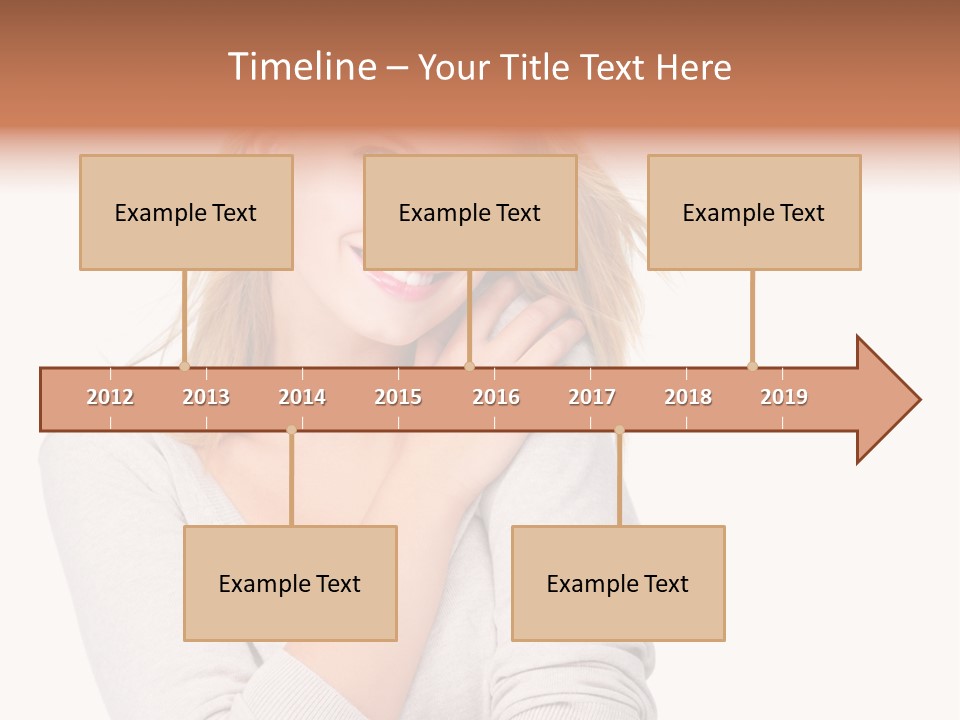 Timeline – Your Title Text Here

Example Text

Example Text

Example Text

2012 2013 2014 2015 2016 2017 2018 2019

Example Text

Example Text